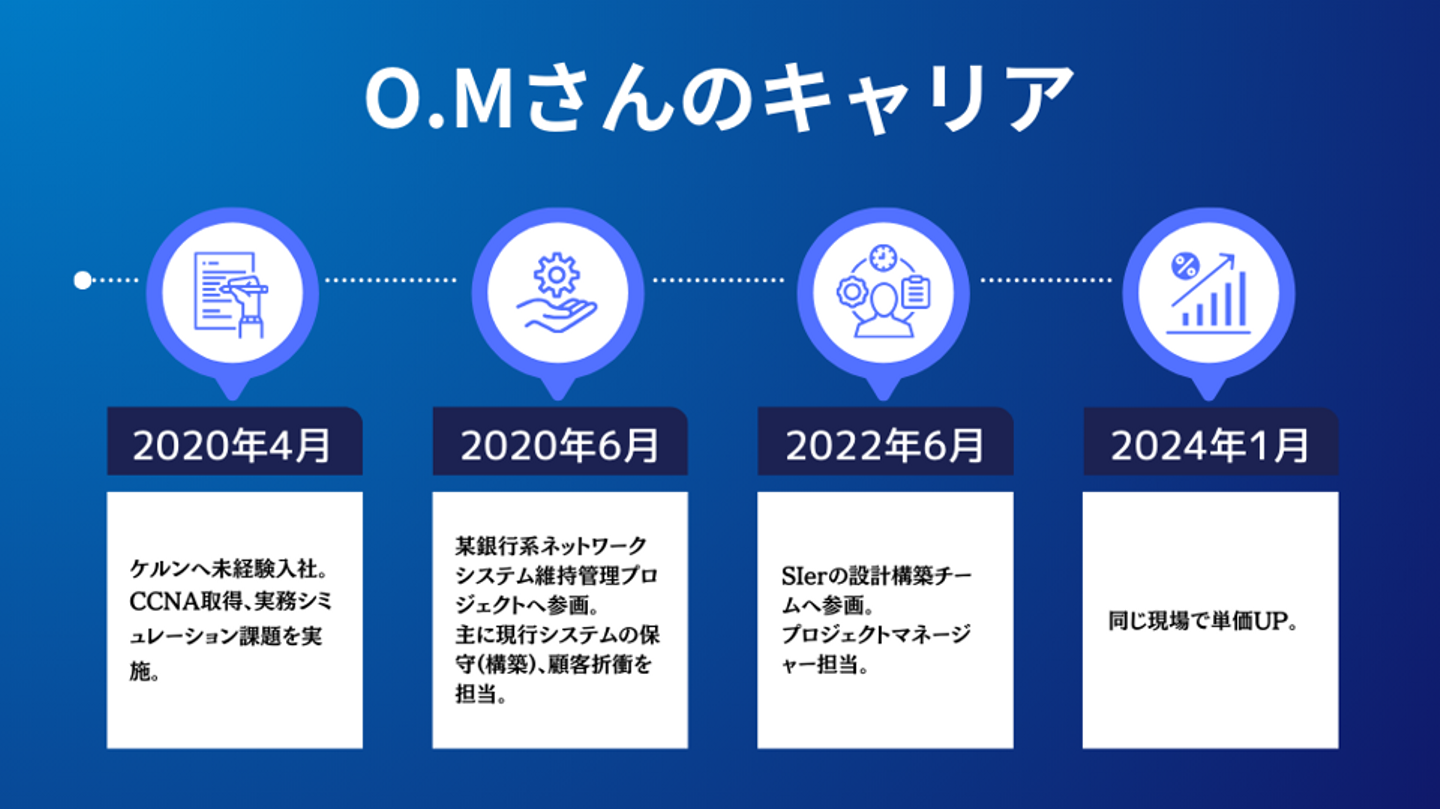 O.Mさんのキャリア

2020年4月

ケルンへ未経験入社。CCNA取得、実務シミュレーション課題を実施。

2020年6月

某銀行系ネットワークシステム維持管理プロジェクトへ参画。
主に現行システムの保守(構築)、顧客折衝を担当。

2022年6月

SIerの設計構築チームへ参画。
プロジェクトマネージャー担当。

2024年1月

同じ現場で単価UP。